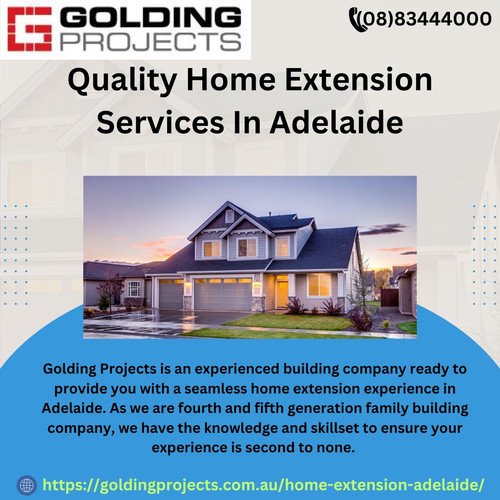 GOLDING PROJECTS

(08)83444000

Quality Home Extension Services In Adelaide

Golding Projects is an experienced building company ready to provide you with a seamless home extension experience in Adelaide. As we are fourth and fifth generation family building company, we have the knowledge and skillset to ensure your experience is second to none.

https://goldingprojects.com.au/home-extension-adelaide/